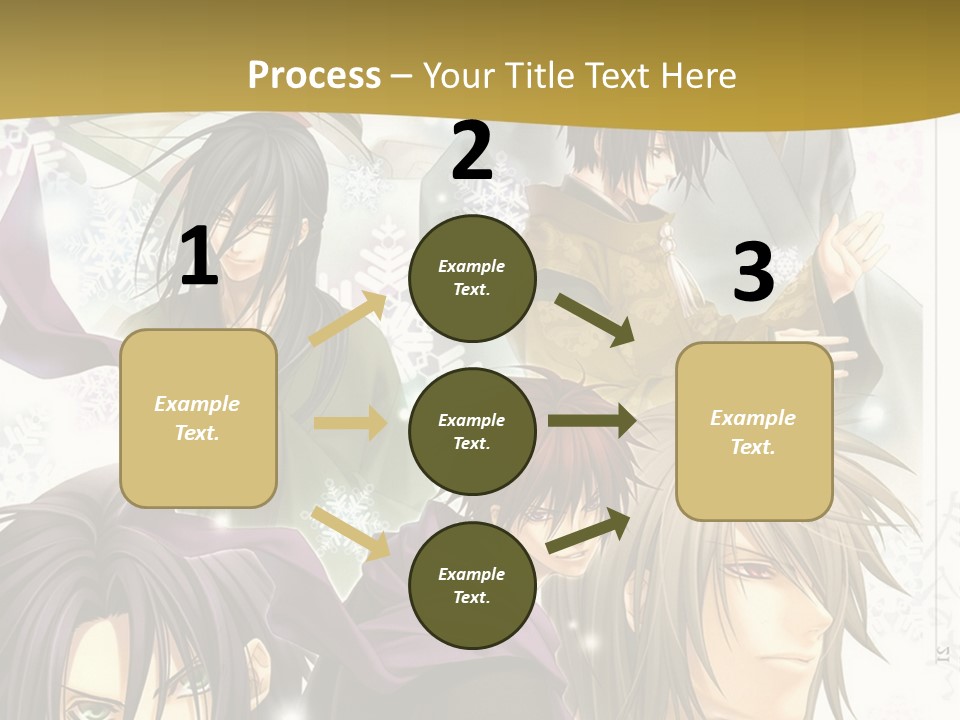 Process – Your Title Text Here

1

Example Text.

2

Example Text.

Example Text.

Example Text.

3

Example Text.